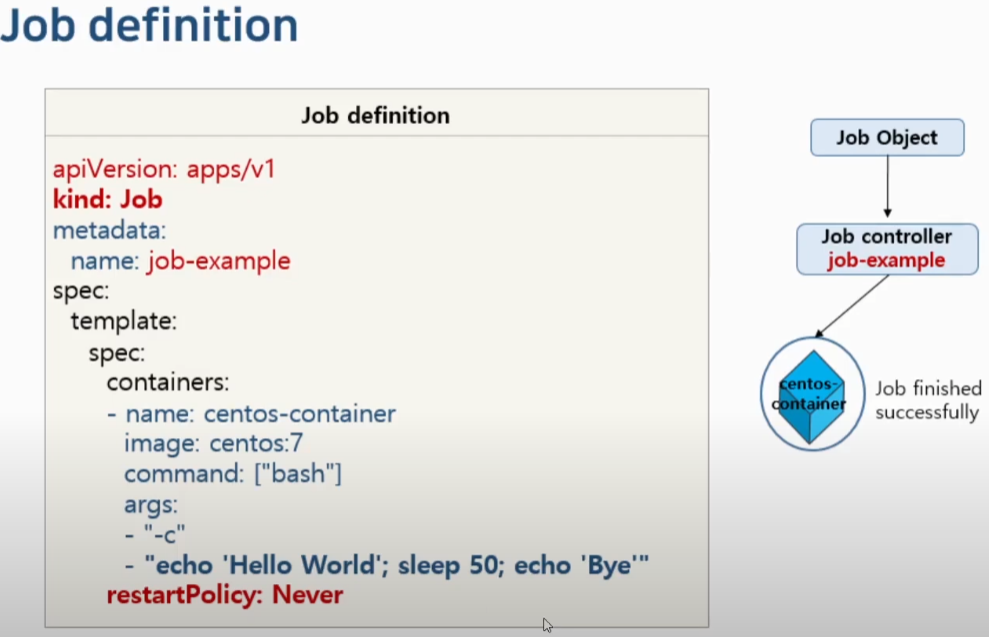 Job definition

Job definition

apiVersion: apps/v1
kind: Job
metadata:
  name: job-example
spec:
  template:
    spec:
      containers:
      - name: centos-container
        image: centos:7
        command: ["bash"]
        args:
        - "-c"
        - "echo 'Hello World'; sleep 50; echo 'Bye'"
      restartPolicy: Never

Job Object

Job controller
job-example

centos-container

Job finished successfully